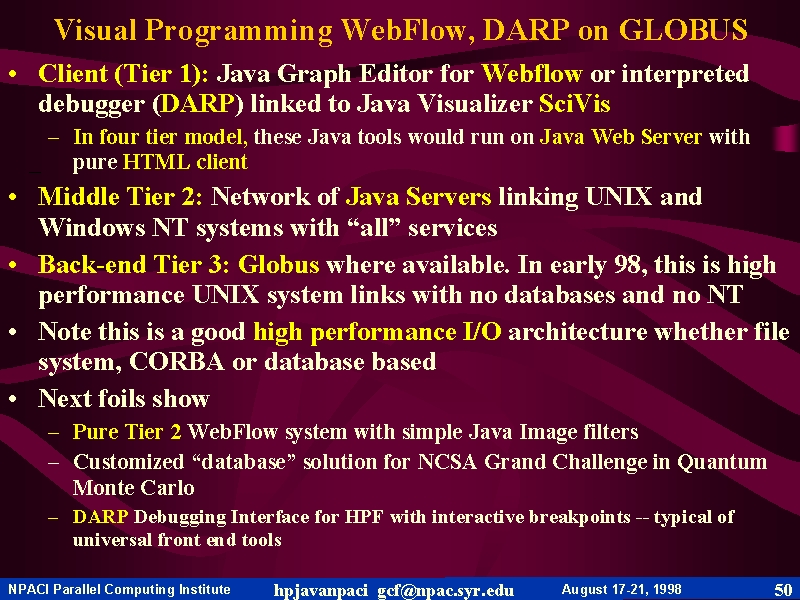 Visual Programming WebFlow, DARP on GLOBUS

• Client (Tier 1): Java Graph Editor for Webflow or interpreted debugger (DARP) linked to Java Visualizer SciVis
– In four tier model, these Java tools would run on Java Web Server with pure HTML client
• Middle Tier 2: Network of Java Servers linking UNIX and Windows NT systems with “all” services
• Back-end Tier 3: Globus where available. In early 98, this is high performance UNIX system links with no databases and no NT
• Note this is a good high performance I/O architecture whether file system, CORBA or database based
• Next foils show
– Pure Tier 2 WebFlow system with simple Java Image filters
– Customized “database” solution for NCSA Grand Challenge in Quantum Monte Carlo
– DARP Debugging Interface for HPF with interactive breakpoints -- typical of universal front end tools

NPACI Parallel Computing Institute hpjavanpaci gcf@npac.syr.edu August 17-21, 1998 50